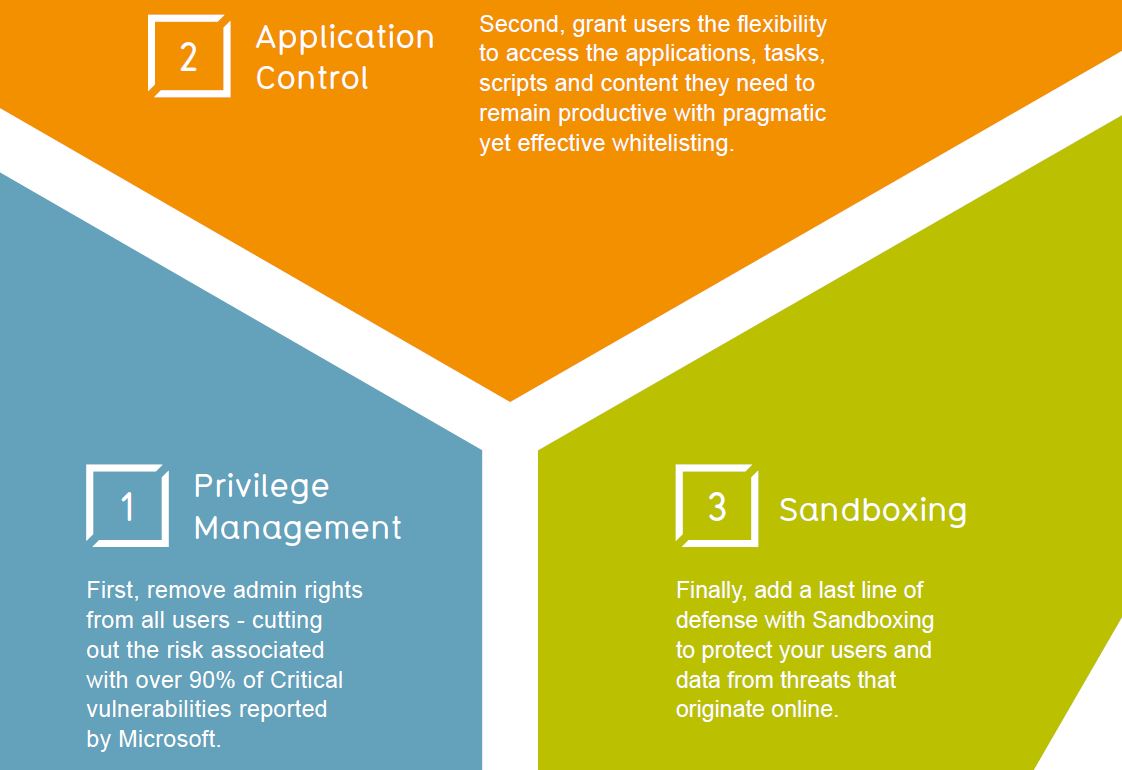 2 Application Control

Second, grant users the flexibility to access the applications, tasks, scripts and content they need to remain productive with pragmatic yet effective whitelisting.

1 Privilege Management

First, remove admin rights from all users - cutting out the risk associated with over 90% of Critical vulnerabilities reported by Microsoft.

3 Sandboxing

Finally, add a last line of defense with Sandboxing to protect your users and data from threats that originate online.